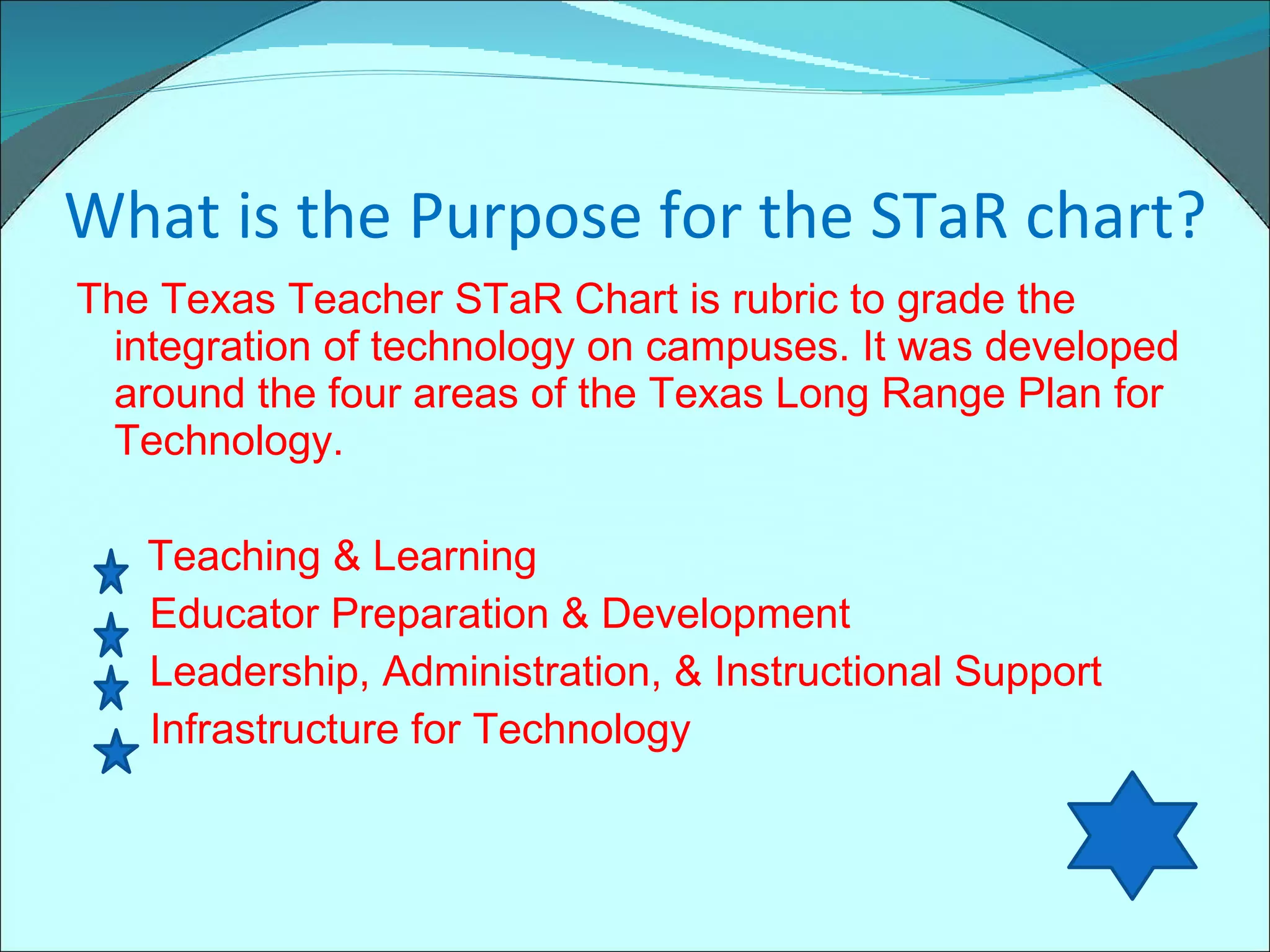 What is the Purpose for the STaR chart?

The Texas Teacher STaR Chart is rubric to grade the integration of technology on campuses. It was developed around the four areas of the Texas Long Range Plan for Technology.

Teaching & Learning
Educator Preparation & Development
Leadership, Administration, & Instructional Support
Infrastructure for Technology